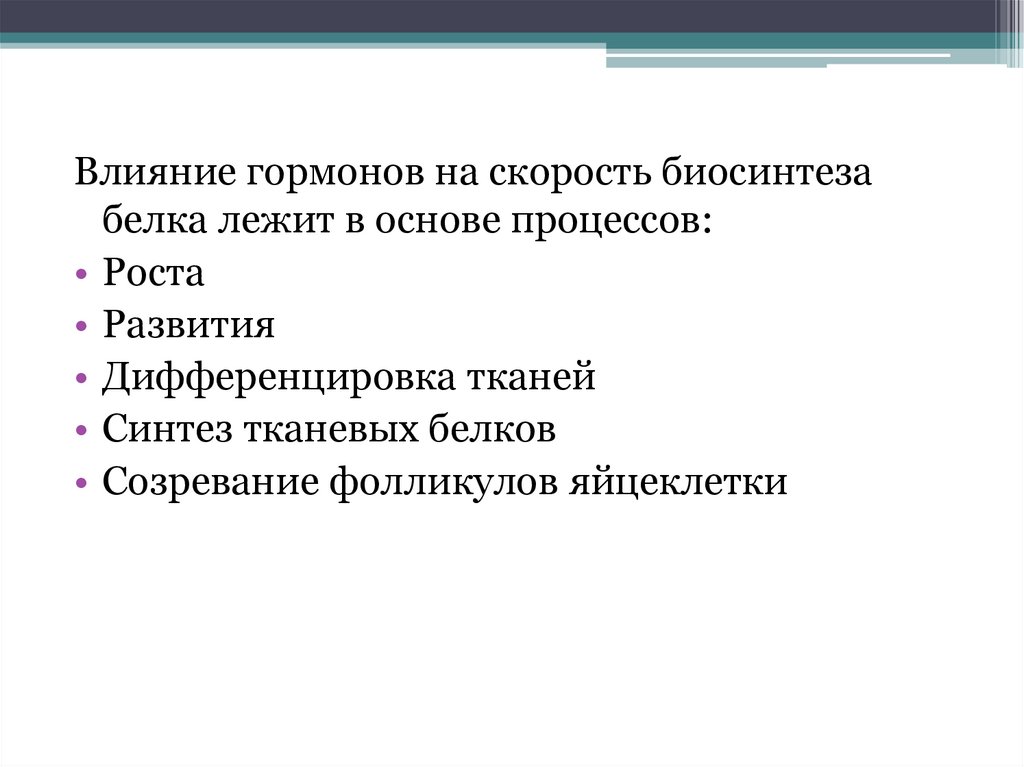 Влияние гормонов на скорость биосинтеза белка лежит в основе процессов:

• Роста
• Развития
• Дифференцировка тканей
• Синтез тканевых белков
• Созревание фолликулов яйцеклетки